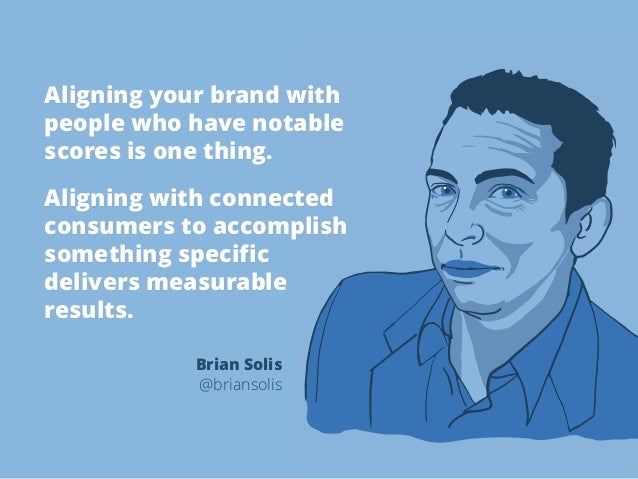 Aligning your brand with people who have notable scores is one thing.

Aligning with connected consumers to accomplish something specific delivers measurable results.

Brian Solis
@briansolis